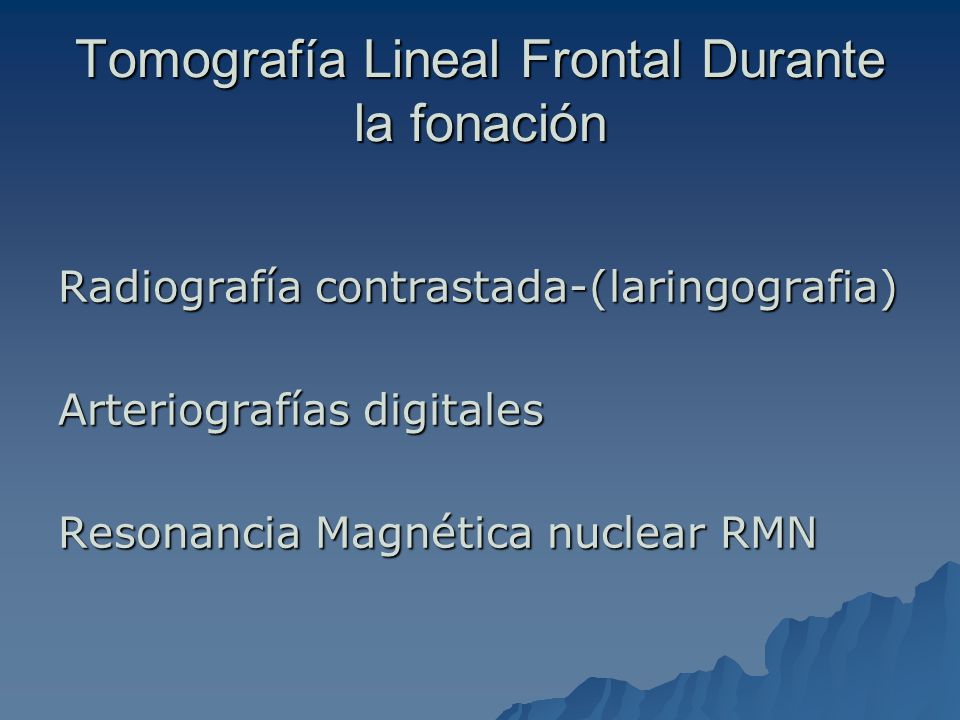 Tomografía Lineal Frontal Durante la fonación

Radiografía contrastada-(laringografia)

Arteriografías digitales

Resonancia Magnética nuclear RMN